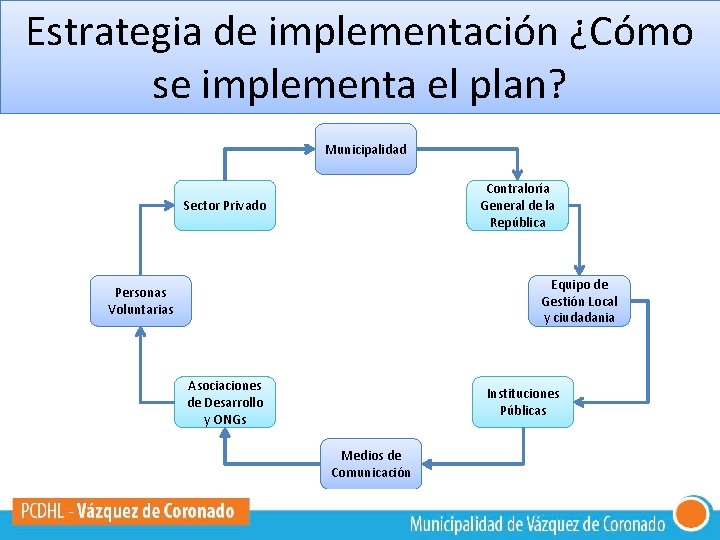 Estrategia de implementación ¿Cómo se implementa el plan?

Municipalidad

Contraloría General de la República

Equipo de Gestión Local y ciudadania

Instituciones Públicas

Medios de Comunicación

Asociaciones de Desarrollo y ONGs

Personas Voluntarias

Sector Privado

PCDHL - Vázquez de Coronado

Municipalidad de Vázquez de Coronado